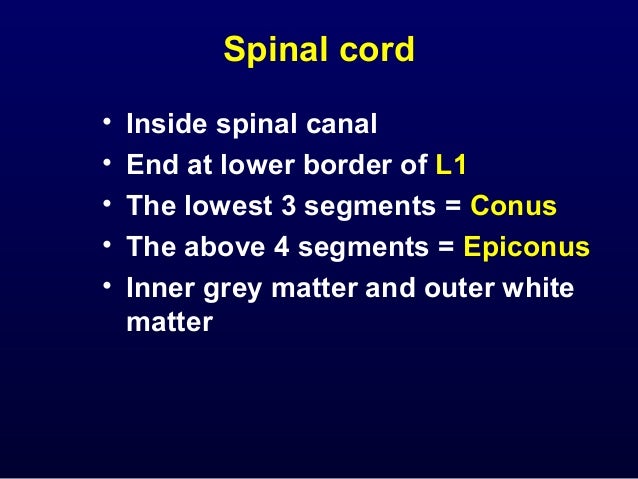 Spinal cord

• Inside spinal canal
• End at lower border of L1
• The lowest 3 segments = Conus
• The above 4 segments = Epiconus
• Inner grey matter and outer white matter